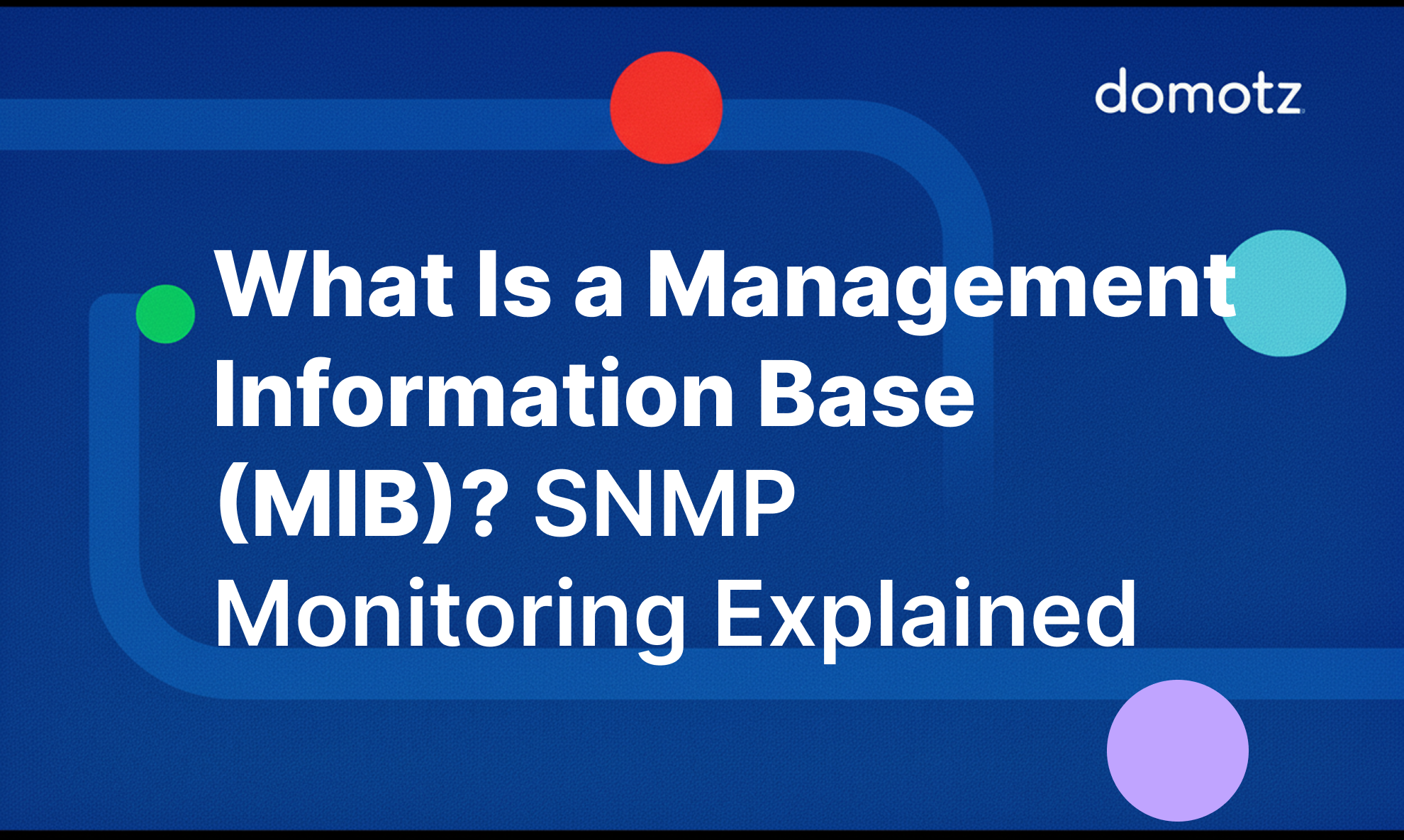 domotz

What Is a Management Information Base (MIB)? SNMP Monitoring Explained